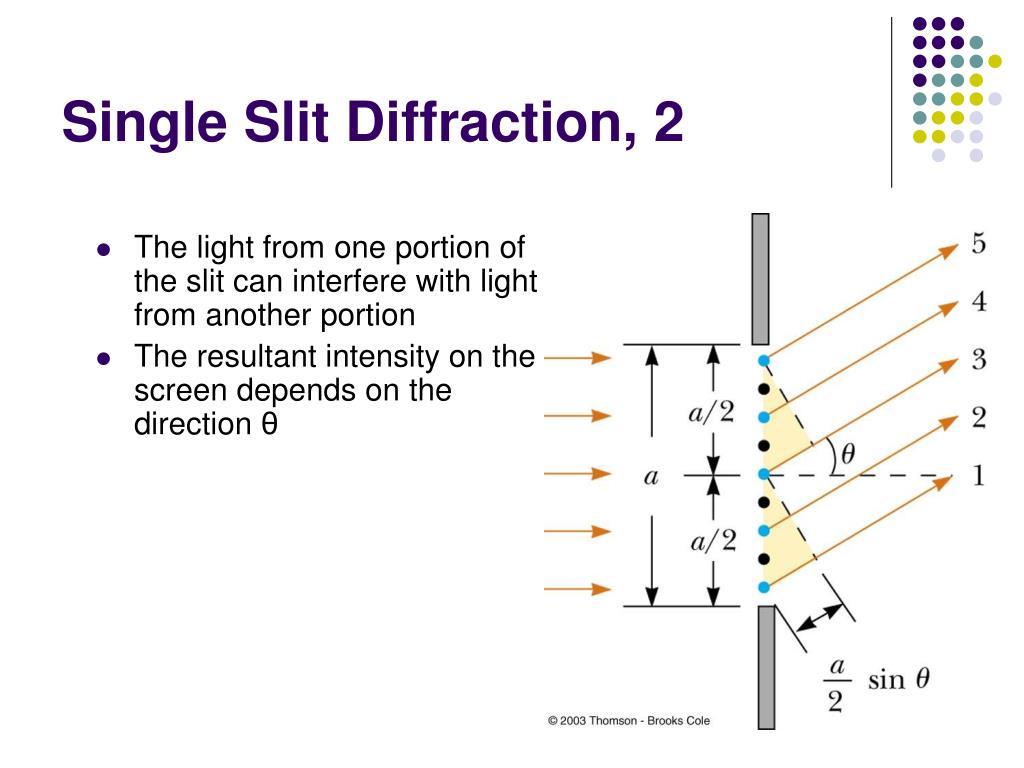 Single Slit Diffraction, 2

- The light from one portion of the slit can interfere with light from another portion
- The resultant intensity on the screen depends on the direction θ

5
4
3
2
1
$a/2$
$\theta$
$a$
$a/2$
$\frac{a}{2} \sin \theta$

© 2003 Thomson - Brooks Cole